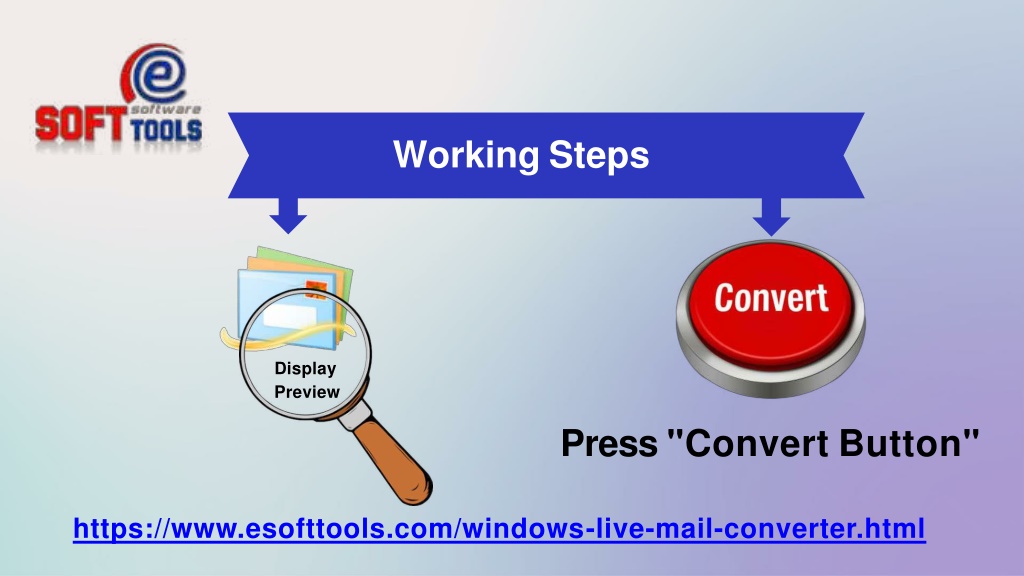 e software SOFT TOOLS

Working Steps

Display Preview

Convert

Press "Convert Button"

https://www.esofttools.com/windows-live-mail-converter.html